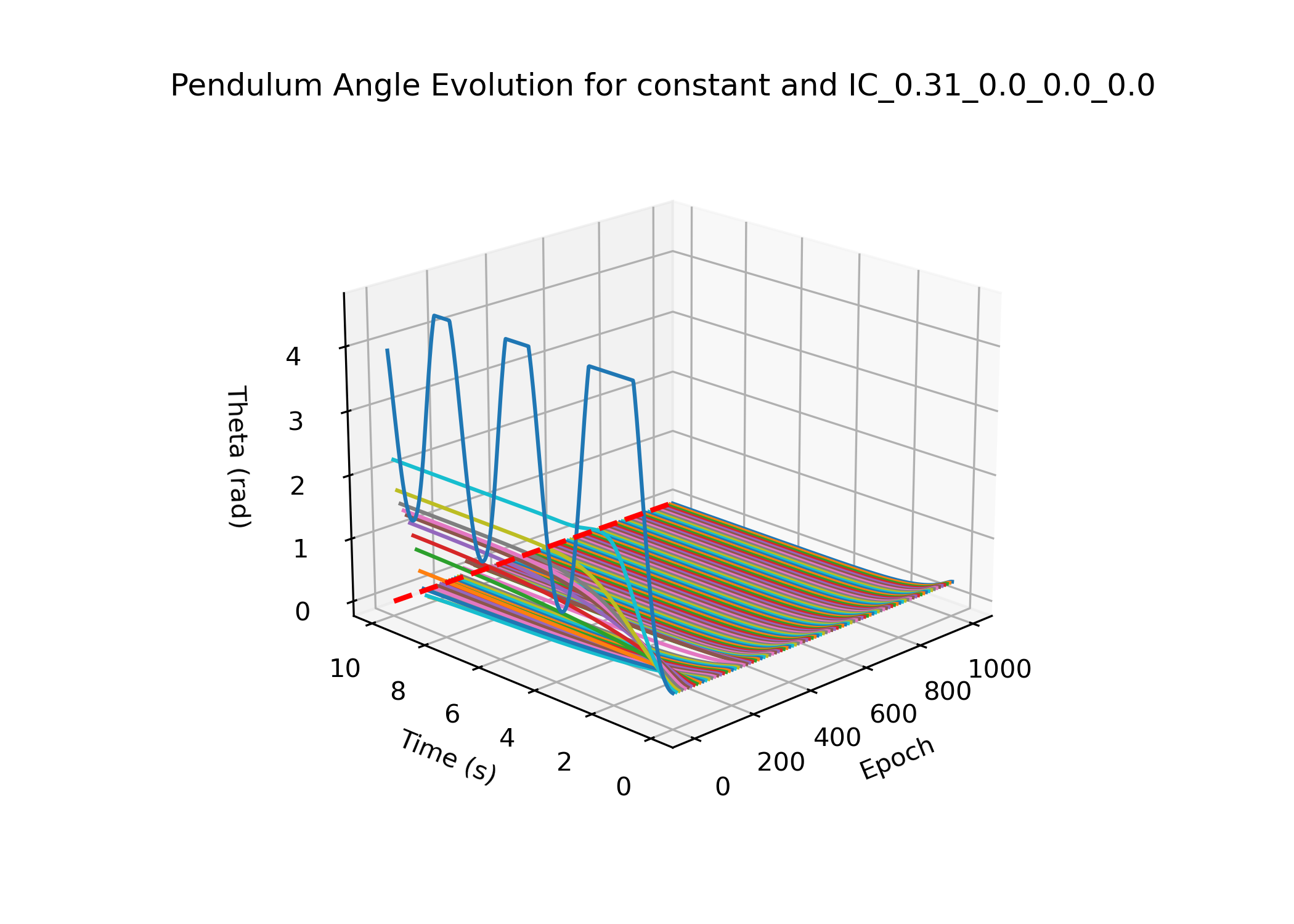 Pendulum Angle Evolution for constant and IC_0.31_0.0_0.0_0.0

Theta (rad)

4
3
2
1
0

10
8
6
4
2
0
Time (s)

0
200
400
600
800
1000
Epoch